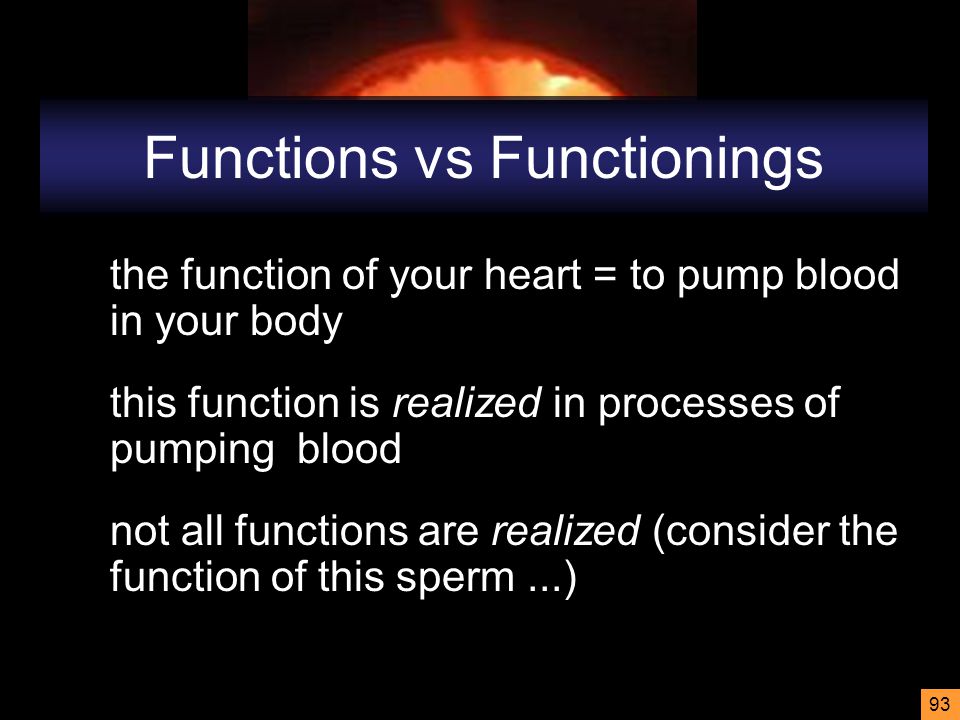 Functions vs Functionings

the function of your heart = to pump blood in your body

this function is realized in processes of pumping  blood

not all functions are realized (consider the function of this sperm ...)

93